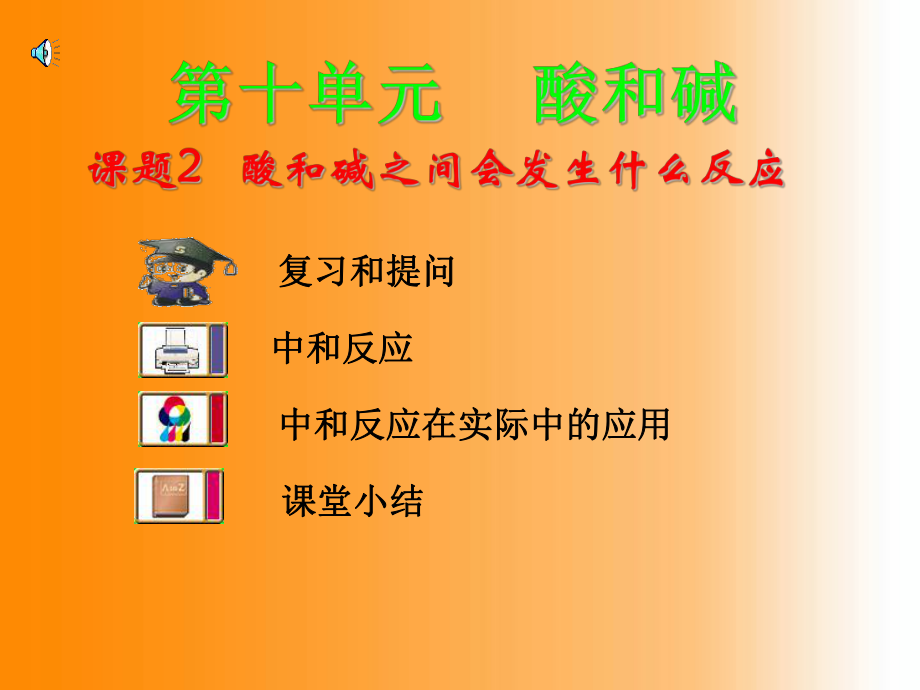 第十单元　酸和碱

课题2　酸和碱之间会发生什么反应

复习和提问

中和反应

中和反应在实际中的应用

课堂小结